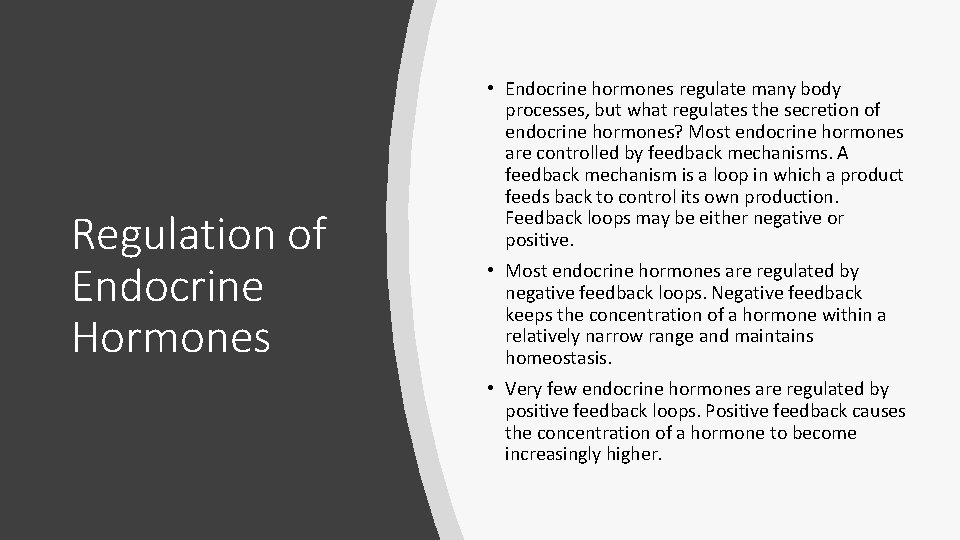 Regulation of Endocrine Hormones

• Endocrine hormones regulate many body processes, but what regulates the secretion of endocrine hormones? Most endocrine hormones are controlled by feedback mechanisms. A feedback mechanism is a loop in which a product feeds back to control its own production. Feedback loops may be either negative or positive.

• Most endocrine hormones are regulated by negative feedback loops. Negative feedback keeps the concentration of a hormone within a relatively narrow range and maintains homeostasis.

• Very few endocrine hormones are regulated by positive feedback loops. Positive feedback causes the concentration of a hormone to become increasingly higher.